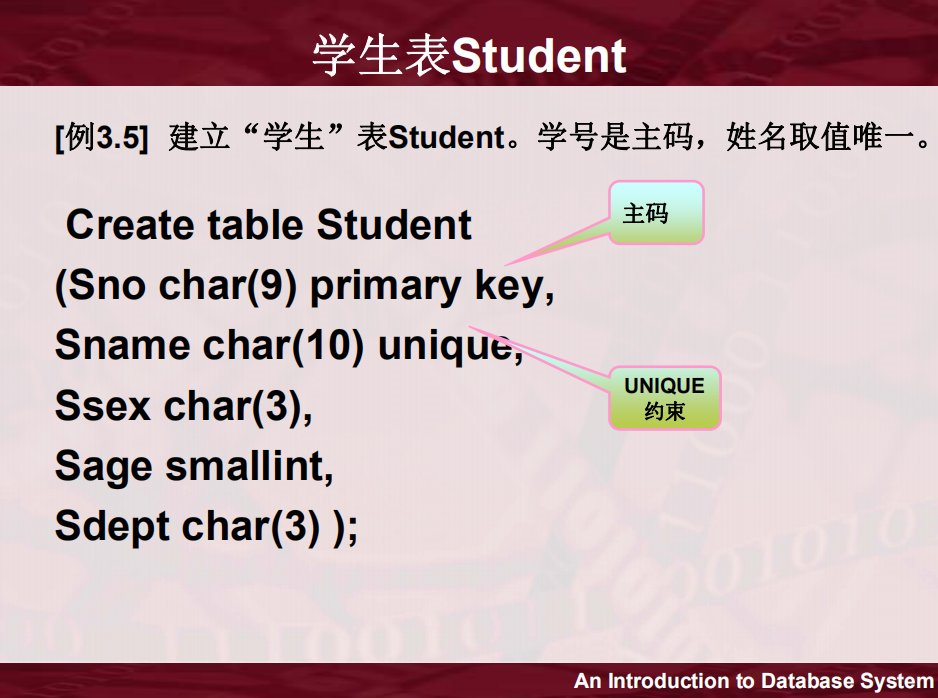 学生表Student

[例3.5] 建立“学生”表Student。学号是主码，姓名取值唯一。

Create table Student
(Sno char(9) primary key,
Sname char(10) unique,
Ssex char(3),
Sage smallint,
Sdept char(3) );

主码

UNIQUE 约束

An Introduction to Database System